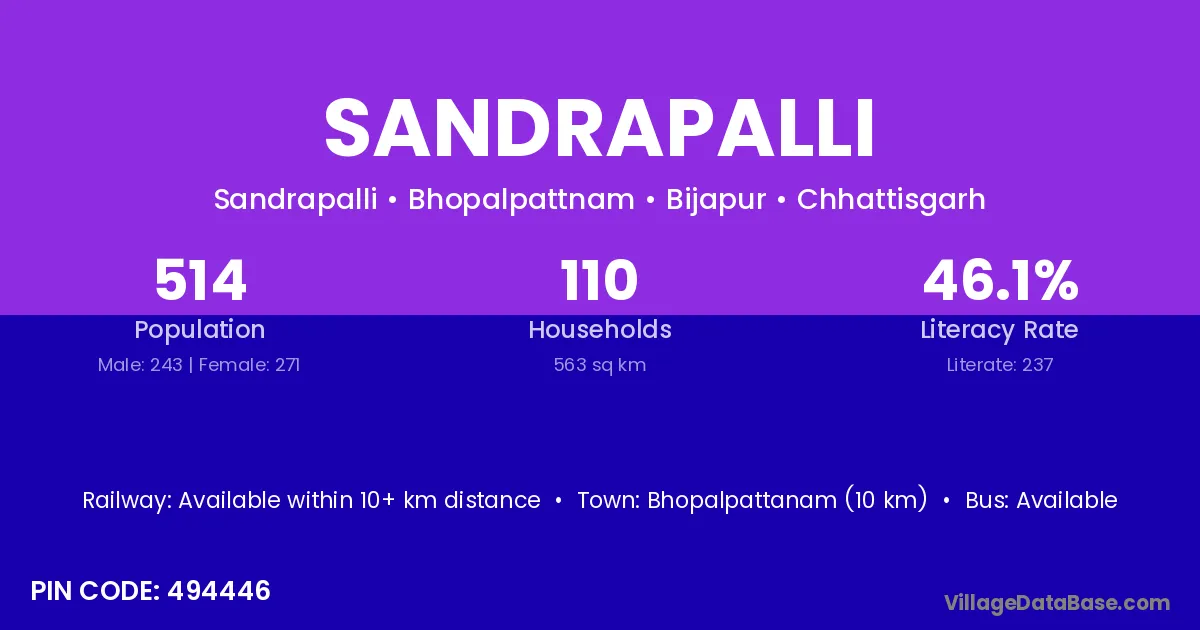 SANDRAPALLI

Sandrapalli • Bhopalpattnam • Bijapur • Chhattisgarh

514
Population
Male: 243 | Female: 271

110
Households
563 sq km

46.1%
Literacy Rate
Literate: 237

Railway: Available within 10+ km distance • Town: Bhopalpattanam (10 km) • Bus: Available

PIN CODE: 494446

VillageDataBase.com